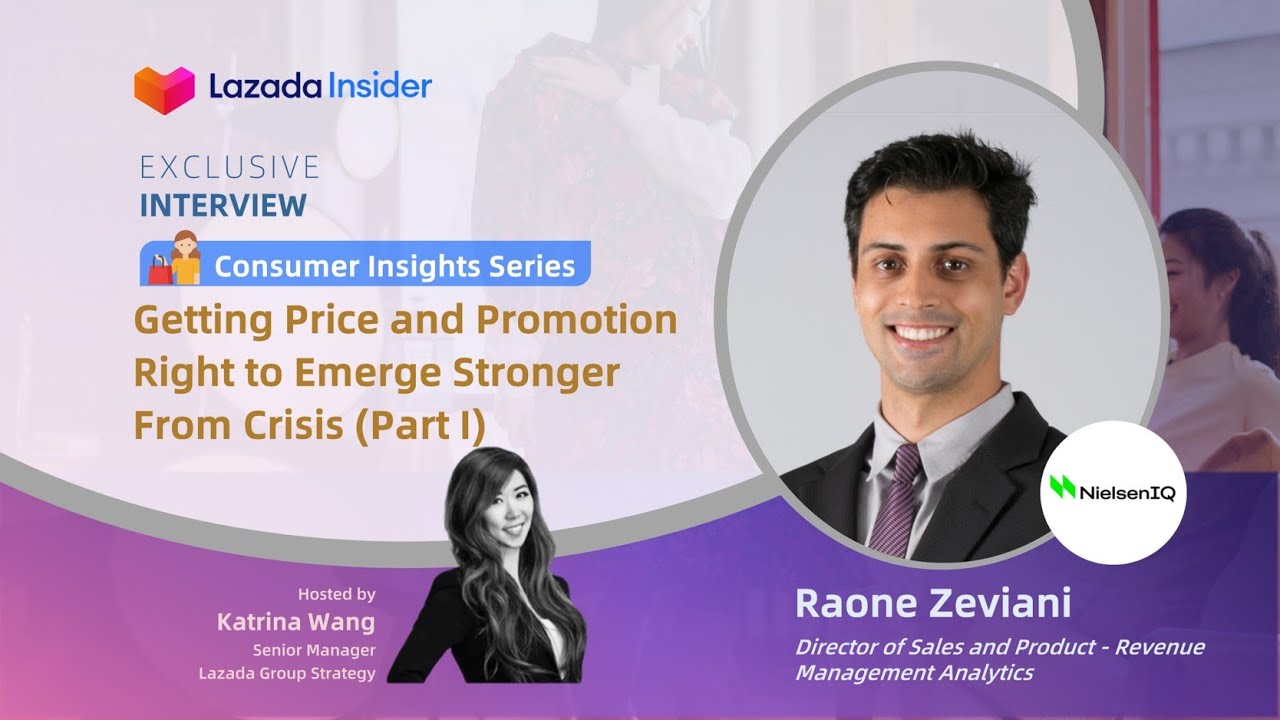 Lazada Insider

EXCLUSIVE
INTERVIEW

Consumer Insights Series

Getting Price and Promotion Right to Emerge Stronger From Crisis (Part I)

NielsenIQ

Hosted by
Katrina Wang
Senior Manager
Lazada Group Strategy

Raone Zeviani
Director of Sales and Product - Revenue Management Analytics